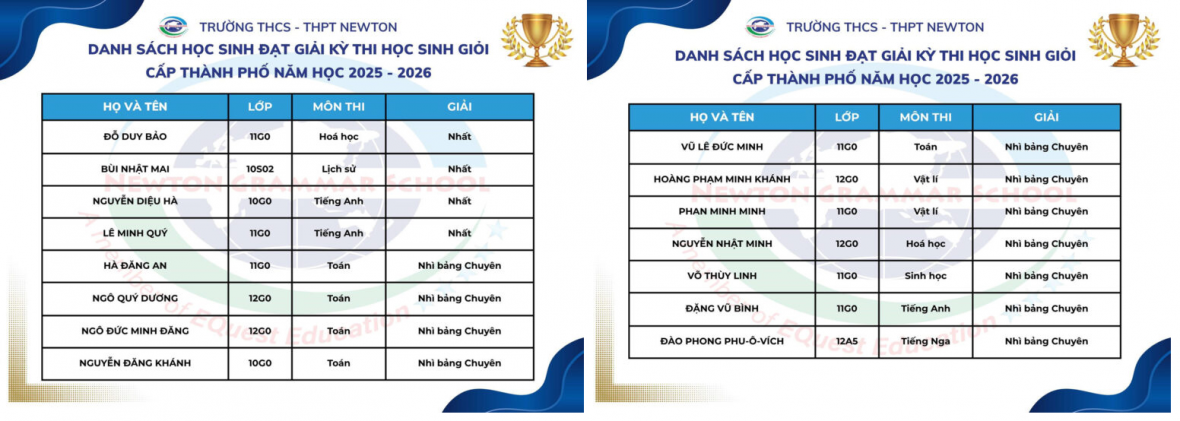 TRƯỜNG THCS - THPT NEWTON

DANH SÁCH HỌC SINH ĐẠT GIẢI KỲ THI HỌC SINH GIỎI CẤP THÀNH PHỐ NĂM HỌC 2025 - 2026

| HỌ VÀ TÊN | LỚP | MÔN THI | GIẢI |
|---|---|---|---|
| ĐỖ DUY BẢO | 11G0 | Hoá học | Nhất |
| BÙI NHẬT MAI | 10S02 | Lịch sử | Nhất |
| NGUYỄN DIỆU HÀ | 10G0 | Tiếng Anh | Nhất |
| LÊ MINH QUÝ | 11G0 | Tiếng Anh | Nhất |
| HÀ ĐĂNG AN | 11G0 | Toán | Nhì bảng Chuyên |
| NGÔ QUÝ DƯƠNG | 12G0 | Toán | Nhì bảng Chuyên |
| NGÔ ĐỨC MINH ĐĂNG | 12G0 | Toán | Nhì bảng Chuyên |
| NGUYỄN ĐĂNG KHÁNH | 10G0 | Toán | Nhì bảng Chuyên |

NEWTON GRAMMAR SCHOOL
A member of EQuest Education

TRƯỜNG THCS - THPT NEWTON

DANH SÁCH HỌC SINH ĐẠT GIẢI KỲ THI HỌC SINH GIỎI CẤP THÀNH PHỐ NĂM HỌC 2025 - 2026

| HỌ VÀ TÊN | LỚP | MÔN THI | GIẢI |
|---|---|---|---|
| VŨ LÊ ĐỨC MINH | 11G0 | Toán | Nhì bảng Chuyên |
| HOÀNG PHẠM MINH KHÁNH | 12G0 | Vật lí | Nhì bảng Chuyên |
| PHAN MINH MINH | 11G0 | Vật lí | Nhì bảng Chuyên |
| NGUYỄN NHẬT MINH | 12G0 | Hoá học | Nhì bảng Chuyên |
| VÕ THÙY LINH | 11G0 | Sinh học | Nhì bảng Chuyên |
| ĐẶNG VŨ BÌNH | 11G0 | Tiếng Anh | Nhì bảng Chuyên |
| ĐÀO PHONG PHU-Ô-VÍCH | 12A5 | Tiếng Nga | Nhì bảng Chuyên |

NEWTON GRAMMAR SCHOOL
A member of EQuest Education